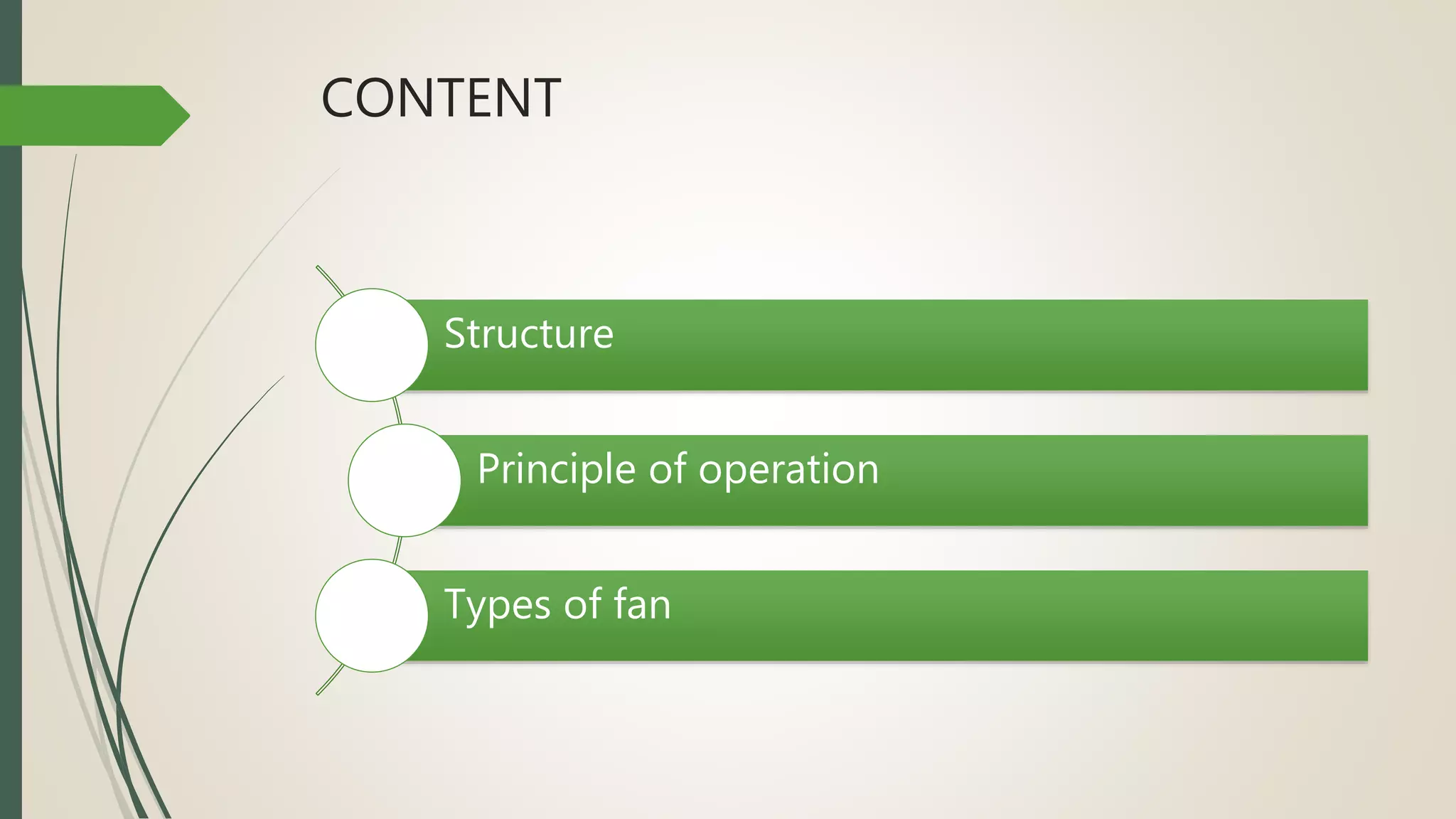 CONTENT

Structure

Principle of operation

Types of fan